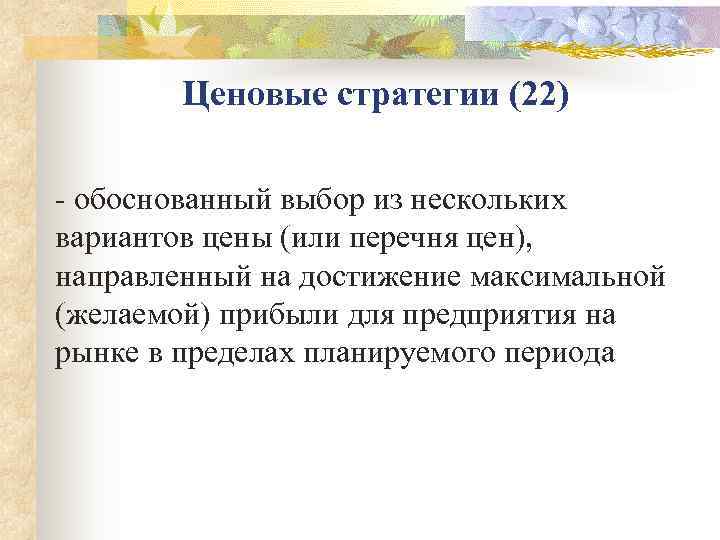 Ценовые стратегии (22)

- обоснованный выбор из нескольких вариантов цены (или перечня цен), направленный на достижение максимальной (желаемой) прибыли для предприятия на рынке в пределах планируемого периода